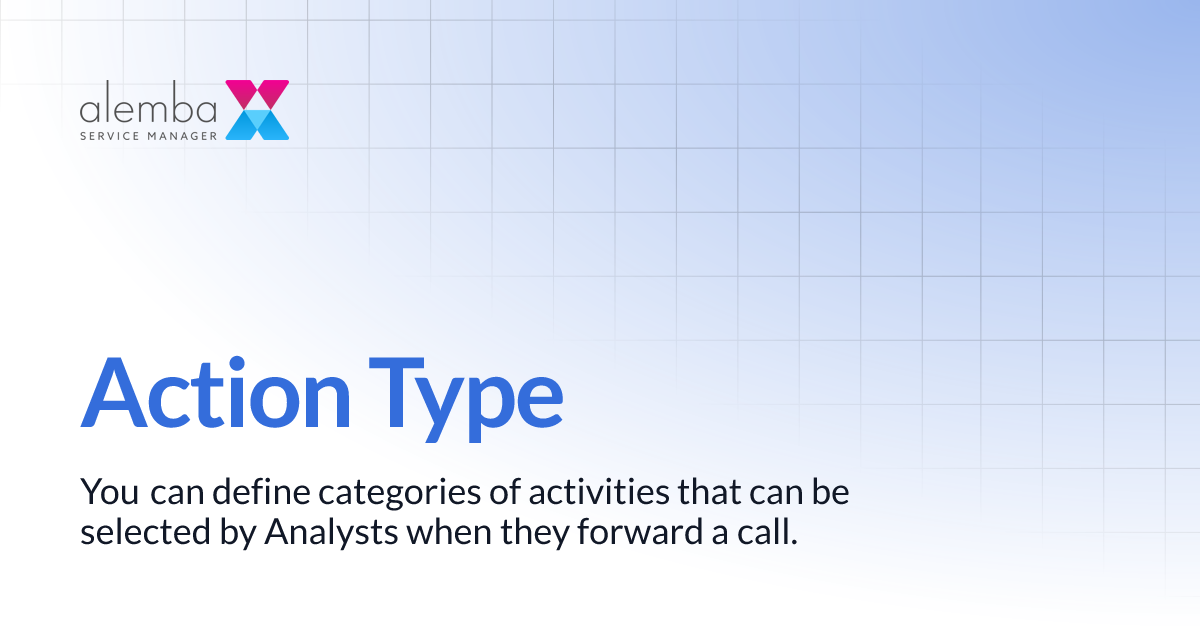 alemba
SERVICE MANAGER

Action Type

You can define categories of activities that can be selected by Analysts when they forward a call.